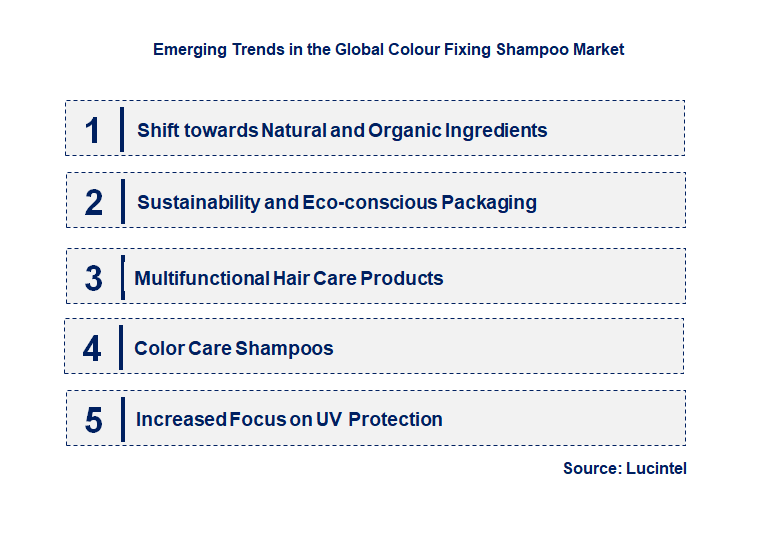 Emerging Trends in the Global Colour Fixing Shampoo Market

1 Shift towards Natural and Organic Ingredients

2 Sustainability and Eco-conscious Packaging

3 Multifunctional Hair Care Products

4 Color Care Shampoos

5 Increased Focus on UV Protection

Source: Lucintel